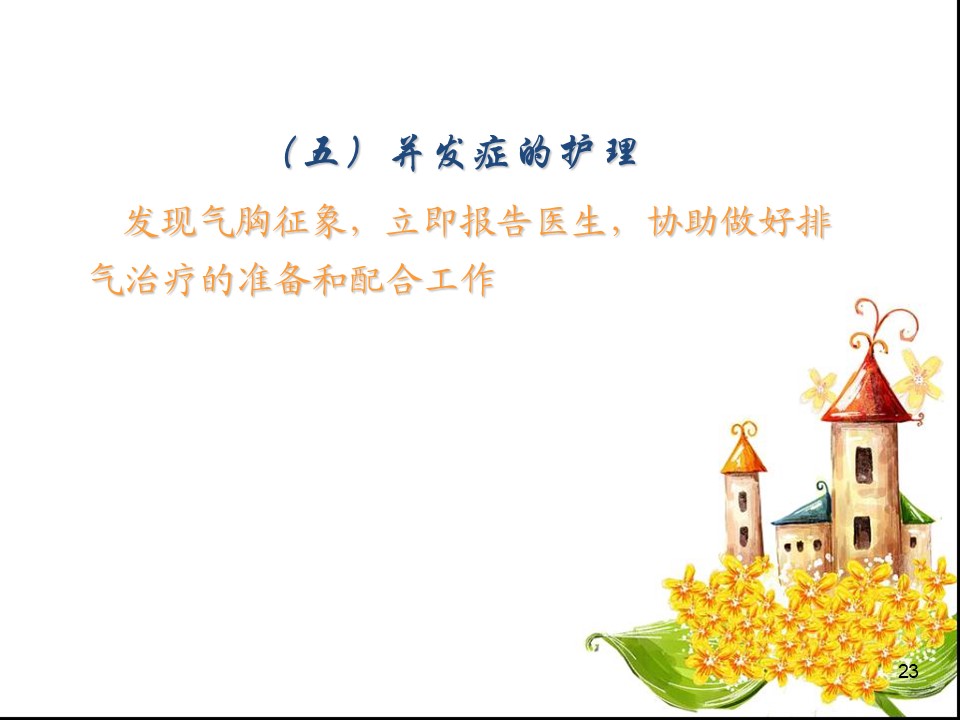 （五）并发症的护理

发现气胸征象，立即报告医生，协助做好排气治疗的准备和配合工作

23